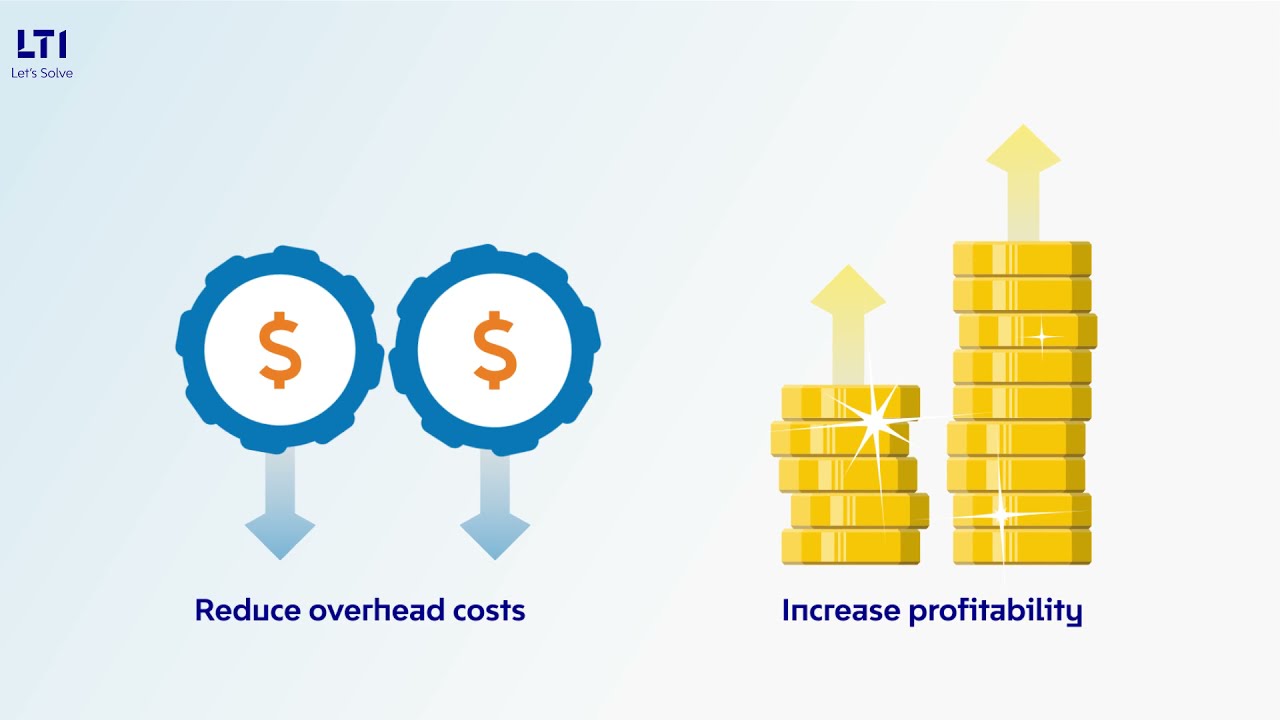 LTI
Let's Solve

$

$

Reduce overhead costs

Increase profitability